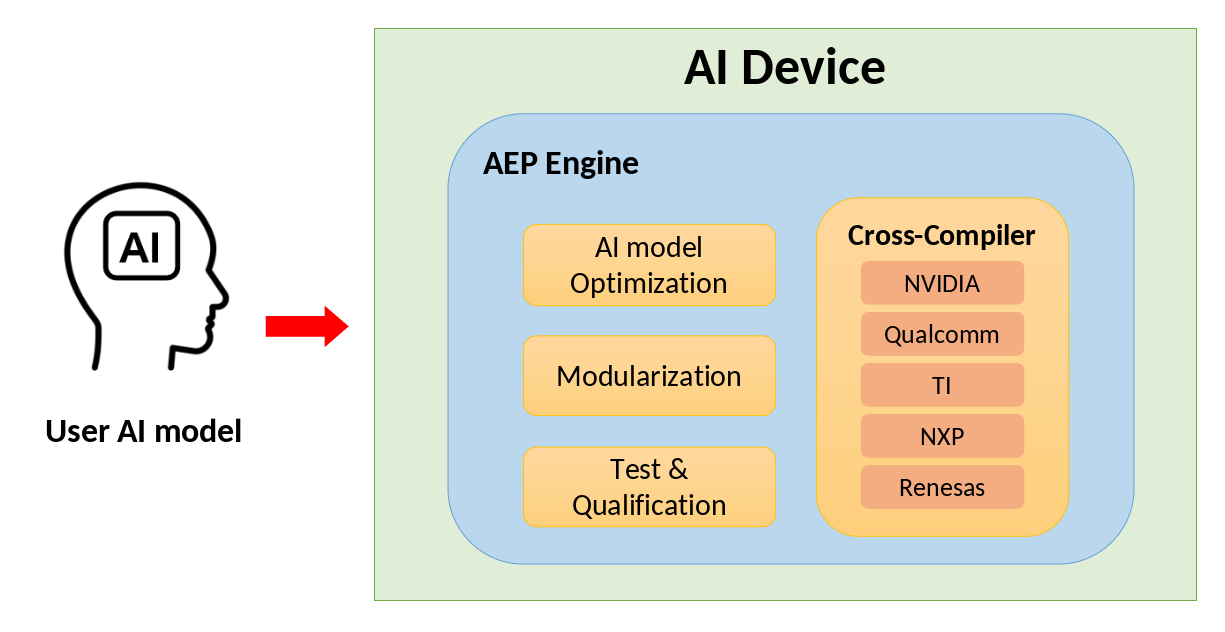 AI

User AI model

AI Device

AEP Engine

AI model Optimization

Modularization

Test & Qualification

Cross-Compiler

NVIDIA

Qualcomm

TI

NXP

Renesas